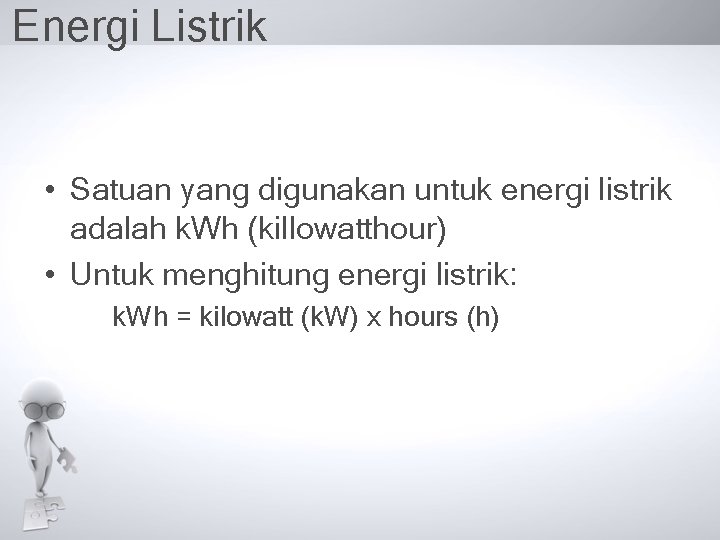 Energi Listrik

• Satuan yang digunakan untuk energi listrik adalah kWh (killowatthour)

• Untuk menghitung energi listrik:

kWh = kilowatt (kW) x hours (h)